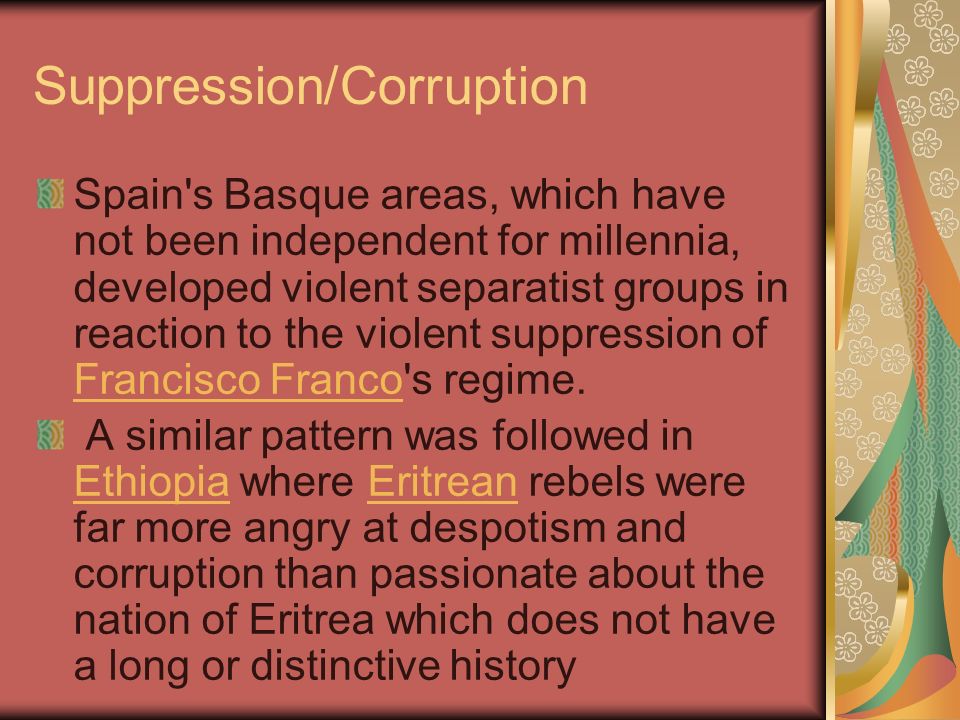 Suppression/Corruption

Spain's Basque areas, which have not been independent for millennia, developed violent separatist groups in reaction to the violent suppression of Francisco Franco's regime.

A similar pattern was followed in Ethiopia where Eritrean rebels were far more angry at despotism and corruption than passionate about the nation of Eritrea which does not have a long or distinctive history